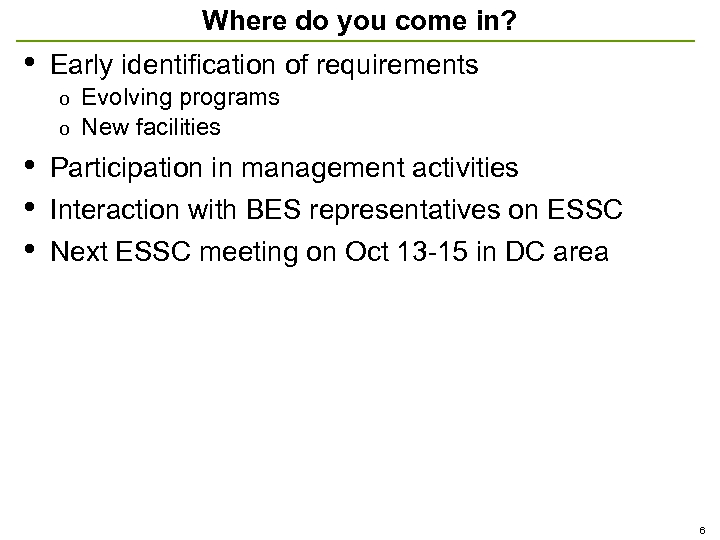 Where do you come in?

• Early identification of requirements
  o Evolving programs
  o New facilities

• Participation in management activities

• Interaction with BES representatives on ESSC

• Next ESSC meeting on Oct 13-15 in DC area

6